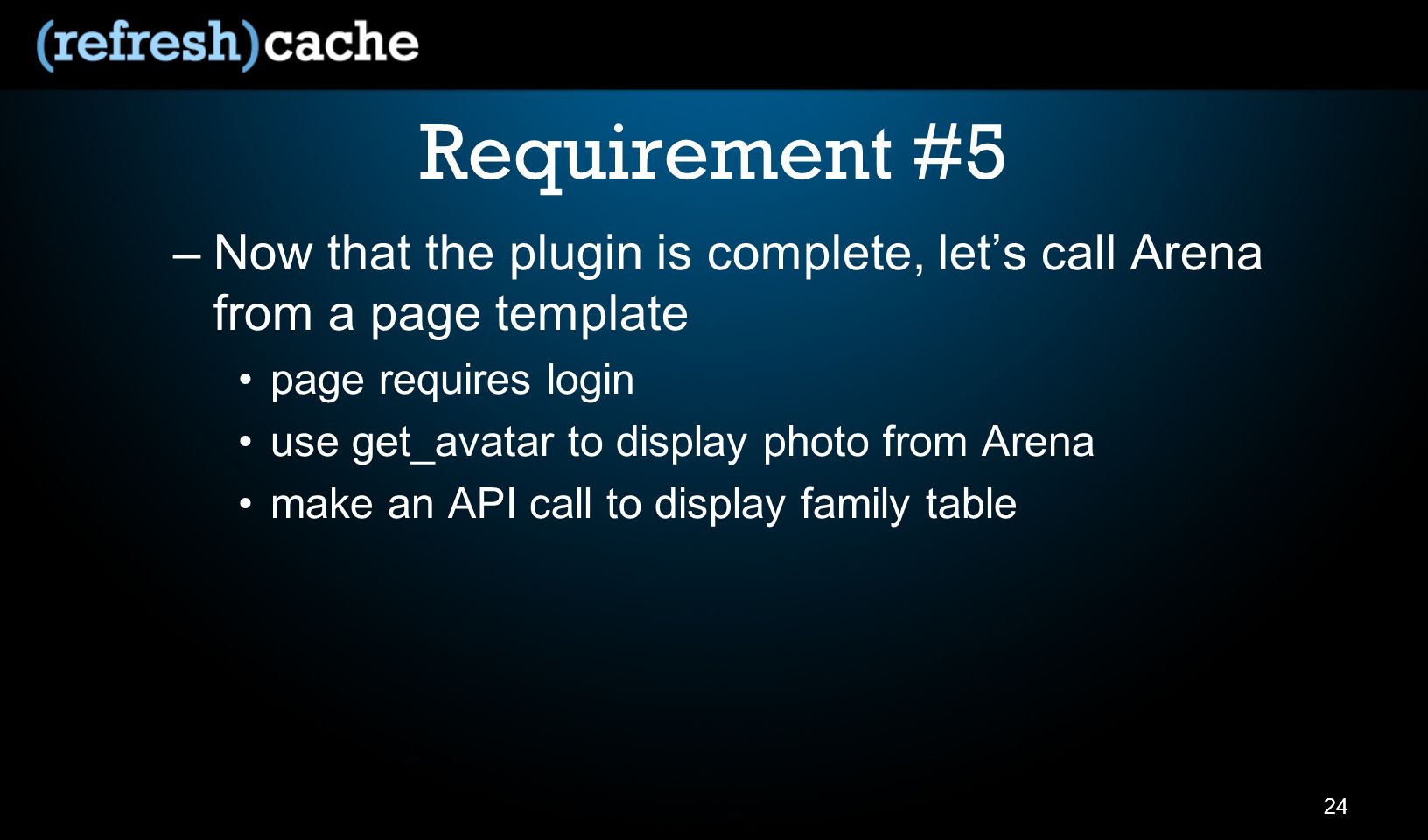 (refresh)cache

Requirement #5

– Now that the plugin is complete, let’s call Arena from a page template

• page requires login
• use get_avatar to display photo from Arena
• make an API call to display family table

24